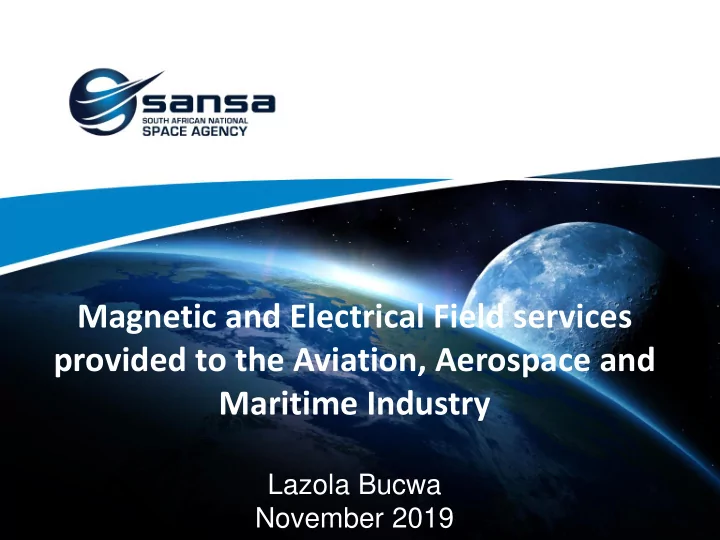 sansa
SOUTH AFRICAN NATIONAL
SPACE AGENCY

Magnetic and Electrical Field services provided to the Aviation, Aerospace and Maritime Industry

Lazola Bucwa
November 2019